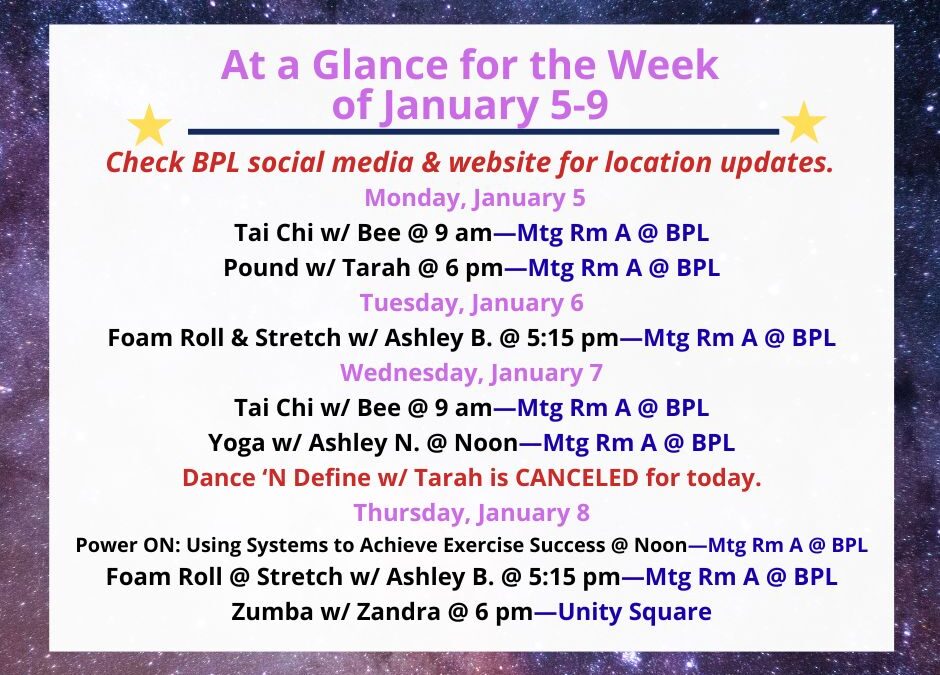 At a Glance for the Week of January 5-9

Check BPL social media & website for location updates.

Monday, January 5

Tai Chi w/ Bee @ 9 am—Mtg Rm A @ BPL

Pound w/ Tarah @ 6 pm—Mtg Rm A @ BPL

Tuesday, January 6

Foam Roll & Stretch w/ Ashley B. @ 5:15 pm—Mtg Rm A @ BPL

Wednesday, January 7

Tai Chi w/ Bee @ 9 am—Mtg Rm A @ BPL

Yoga w/ Ashley N. @ Noon—Mtg Rm A @ BPL

Dance 'N Define w/ Tarah is CANCELED for today.

Thursday, January 8

Power ON: Using Systems to Achieve Exercise Success @ Noon—Mtg Rm A @ BPL

Foam Roll @ Stretch w/ Ashley B. @ 5:15 pm—Mtg Rm A @ BPL

Zumba w/ Zandra @ 6 pm—Unity Square